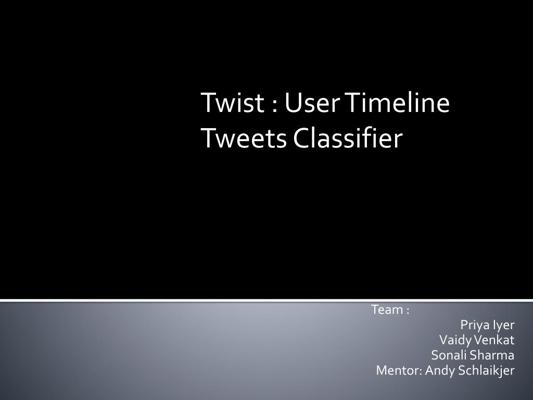 Twist : User Timeline Tweets Classifier

Team :
Priya Iyer
Vaidy Venkat
Sonali Sharma
Mentor: Andy Schlaikjer